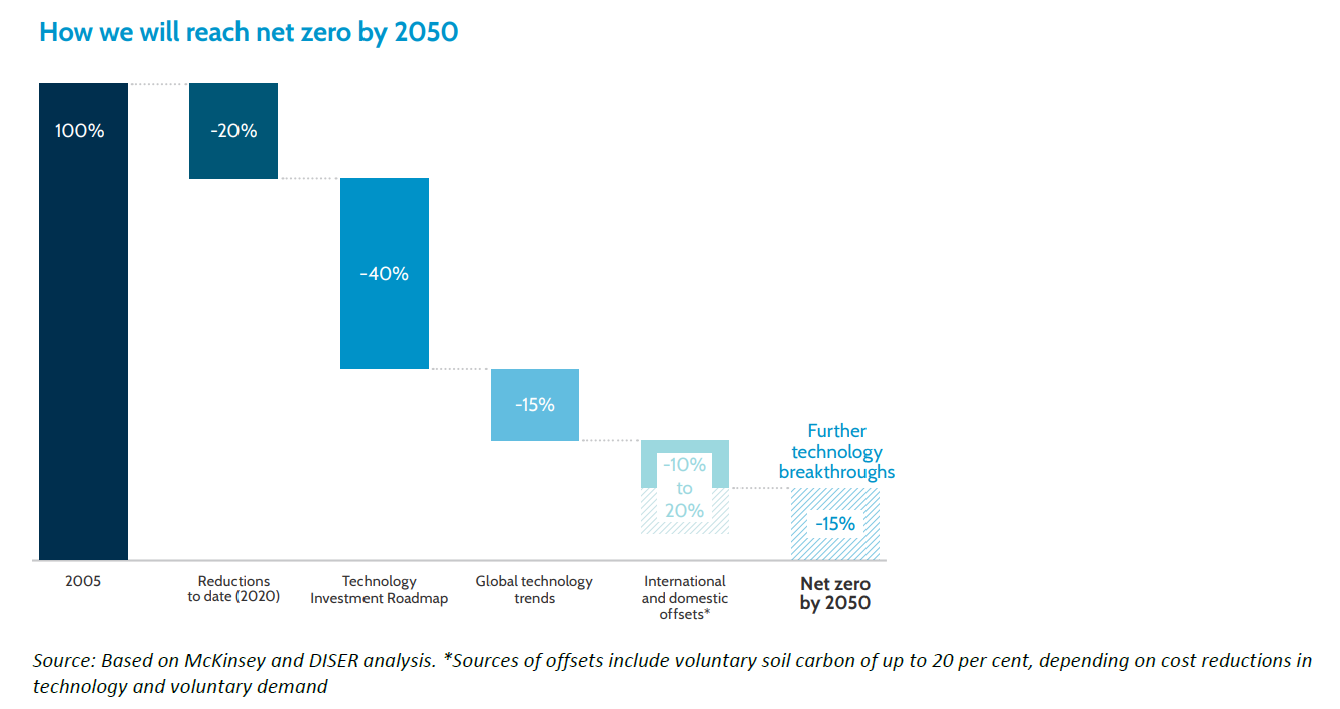 How we will reach net zero by 2050

100%

-20%

-40%

-15%

-10% to 20%

Further technology breakthroughs

-15%

2005

Reductions to date (2020)

Technology Investment Roadmap

Global technology trends

International and domestic offsets*

Net zero by 2050

Source: Based on McKinsey and DISER analysis. *Sources of offsets include voluntary soil carbon of up to 20 per cent, depending on cost reductions in technology and voluntary demand